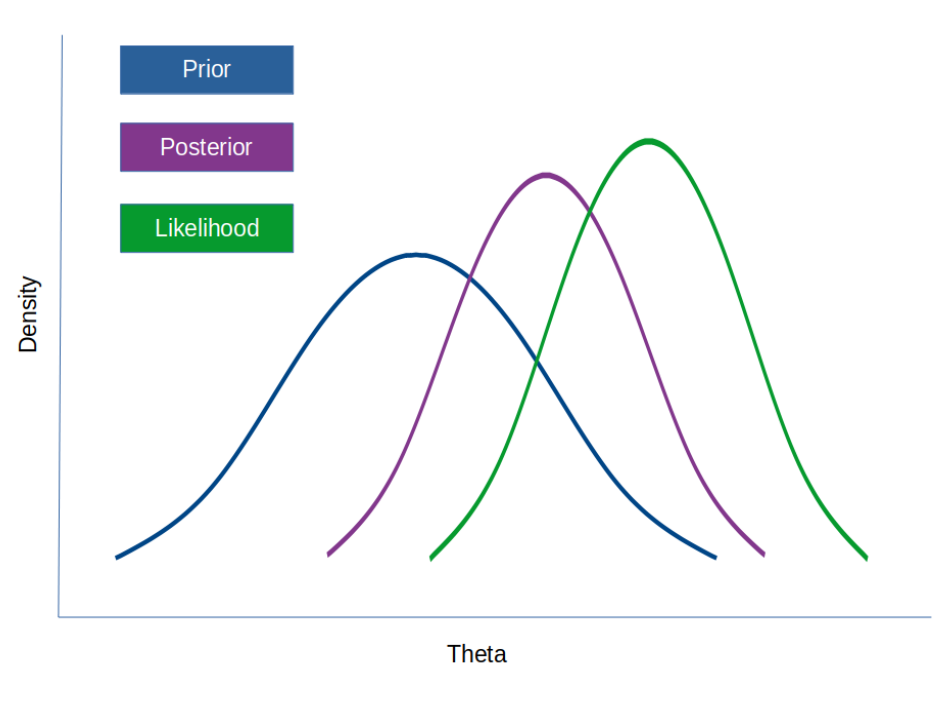 Prior

Posterior

Likelihood

Density

Theta